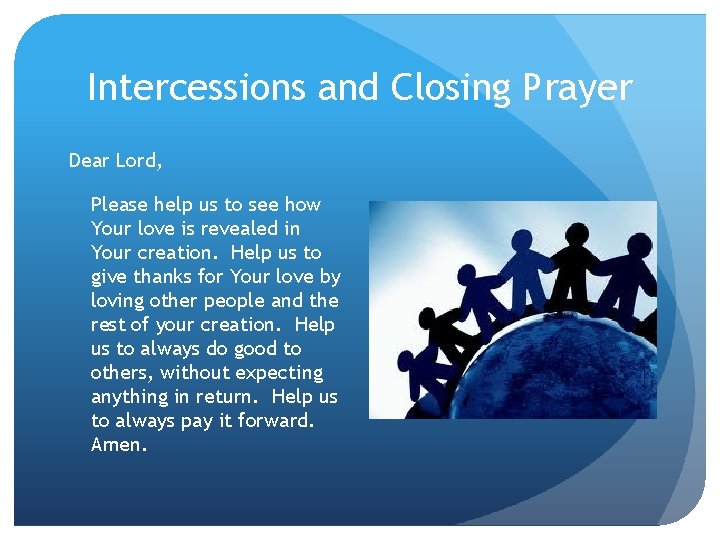 Intercessions and Closing Prayer

Dear Lord,

Please help us to see how Your love is revealed in Your creation. Help us to give thanks for Your love by loving other people and the rest of your creation. Help us to always do good to others, without expecting anything in return. Help us to always pay it forward. Amen.